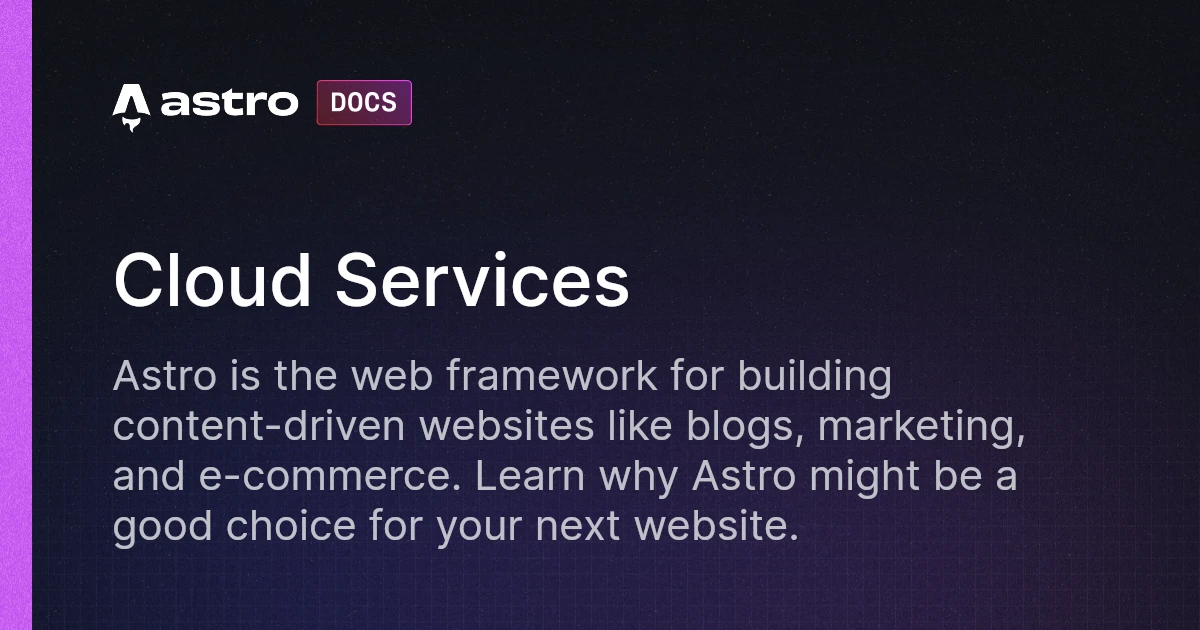 astro DOCS

Cloud Services

Astro is the web framework for building content-driven websites like blogs, marketing, and e-commerce. Learn why Astro might be a good choice for your next website.